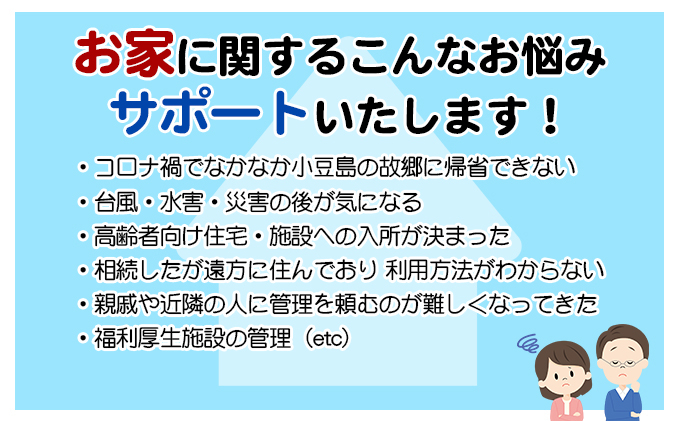 お家に関するこんなお悩み
サポートいたします！

・コロナ禍でなかなか小豆島の故郷に帰省できない
・台風・水害・災害の後が気になる
・高齢者向け住宅・施設への入所が決まった
・相続したが遠方に住んでおり 利用方法がわからない
・親戚や近隣の人に管理を頼むのが難しくなってきた
・福利厚生施設の管理（etc）